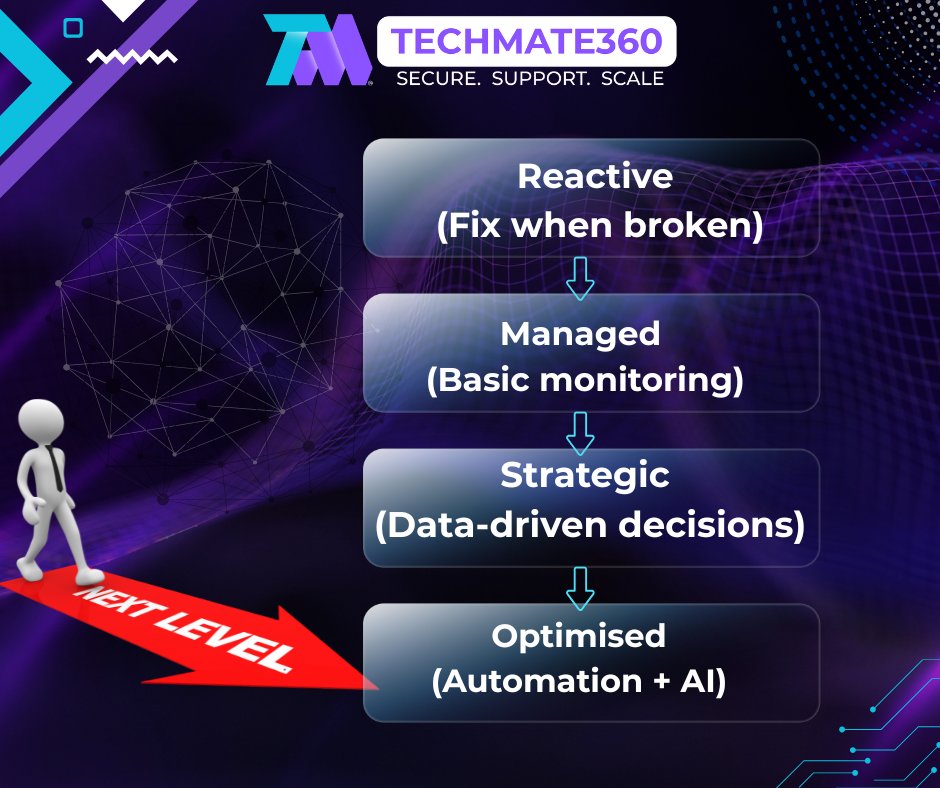 TM TECHMATE360
SECURE. SUPPORT. SCALE

Reactive
(Fix when broken)

Managed
(Basic monitoring)

Strategic
(Data-driven decisions)

Optimised
(Automation + AI)

NEXT LEVEL